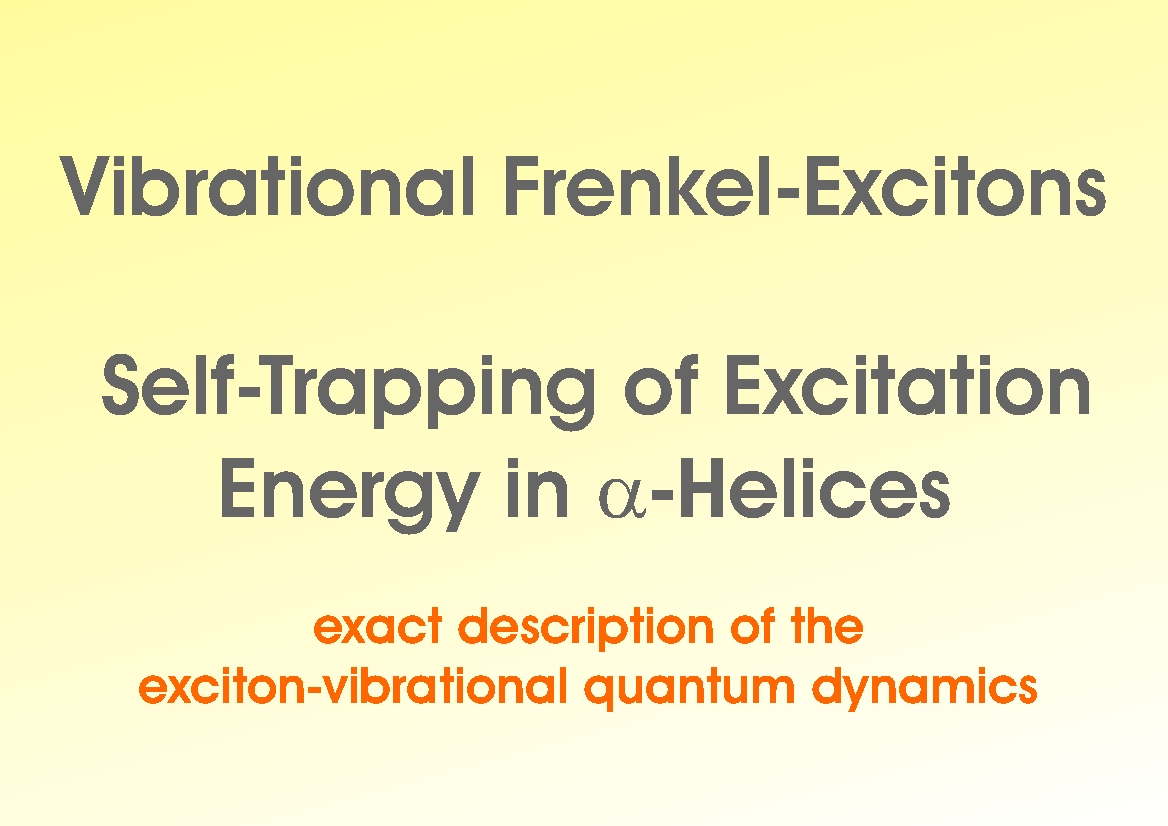 Vibrational Frenkel-Excitons

Self-Trapping of Excitation Energy in $\alpha$-Helices

exact description of the exciton-vibrational quantum dynamics